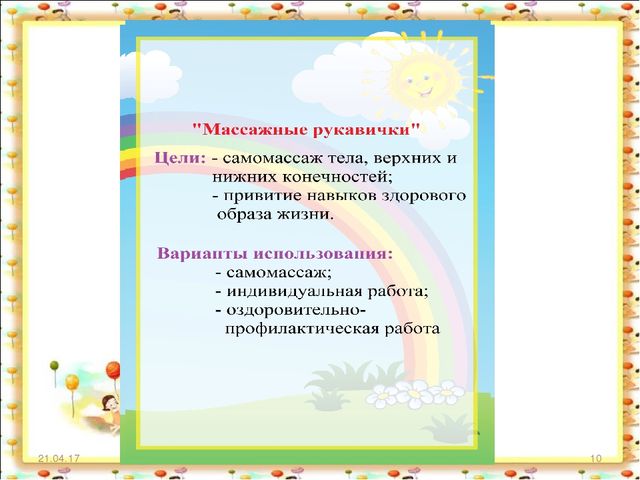 "Массажные рукавички"

Цели: - самомассаж тела, верхних и нижних конечностей;
- привитие навыков здорового образа жизни.

Варианты использования:
- самомассаж;
- индивидуальная работа;
- оздоровительно-профилактическая работа

21.04.17

10